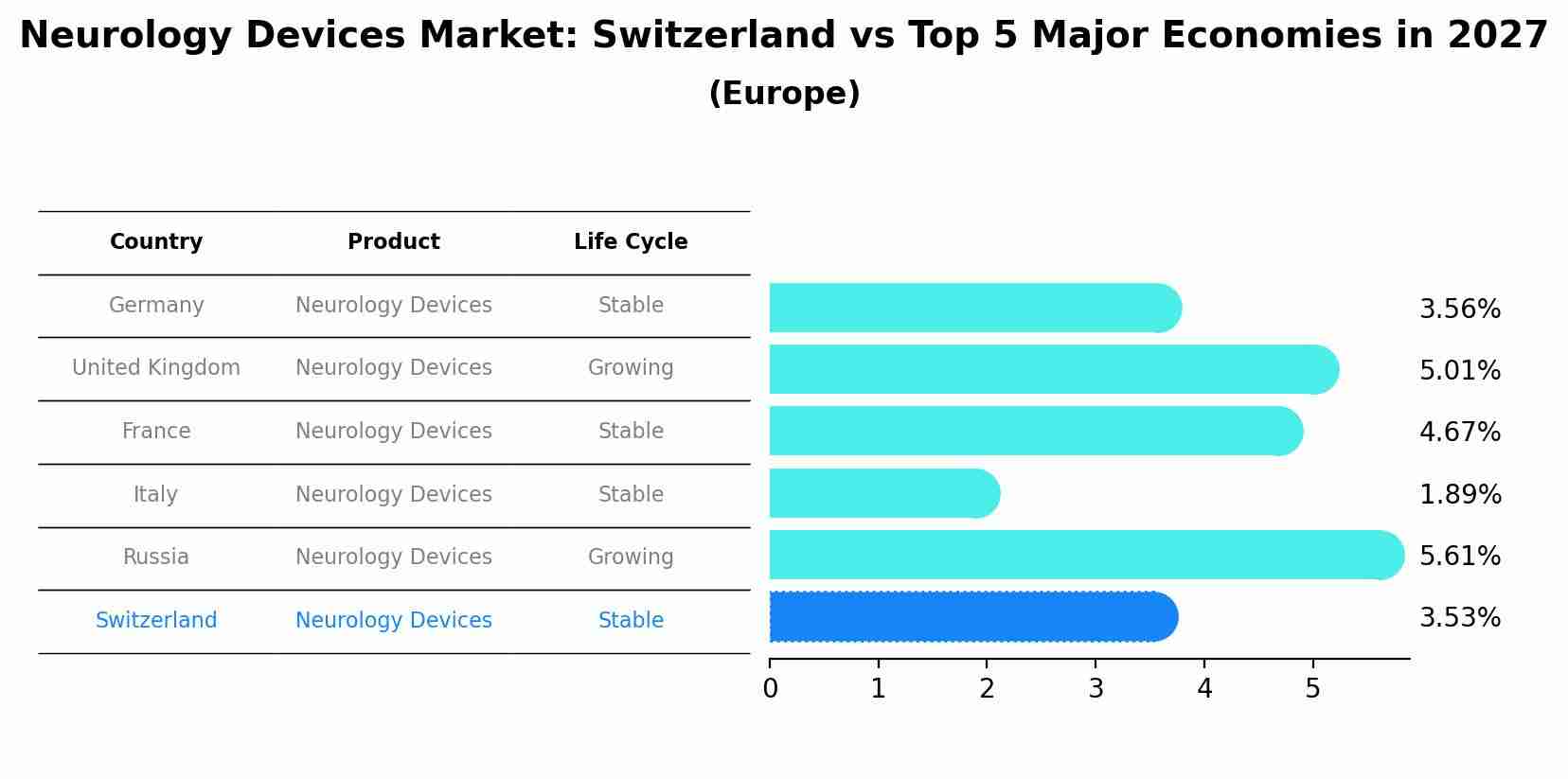 Neurology Devices Market: Switzerland vs Top 5 Major Economies in 2027
(Europe)

| Country | Product | Life Cycle |
|---|---|---|
| Germany | Neurology Devices | Stable |
| United Kingdom | Neurology Devices | Growing |
| France | Neurology Devices | Stable |
| Italy | Neurology Devices | Stable |
| Russia | Neurology Devices | Growing |
| Switzerland | Neurology Devices | Stable |

3.56%
5.01%
4.67%
1.89%
5.61%
3.53%

0 1 2 3 4 5